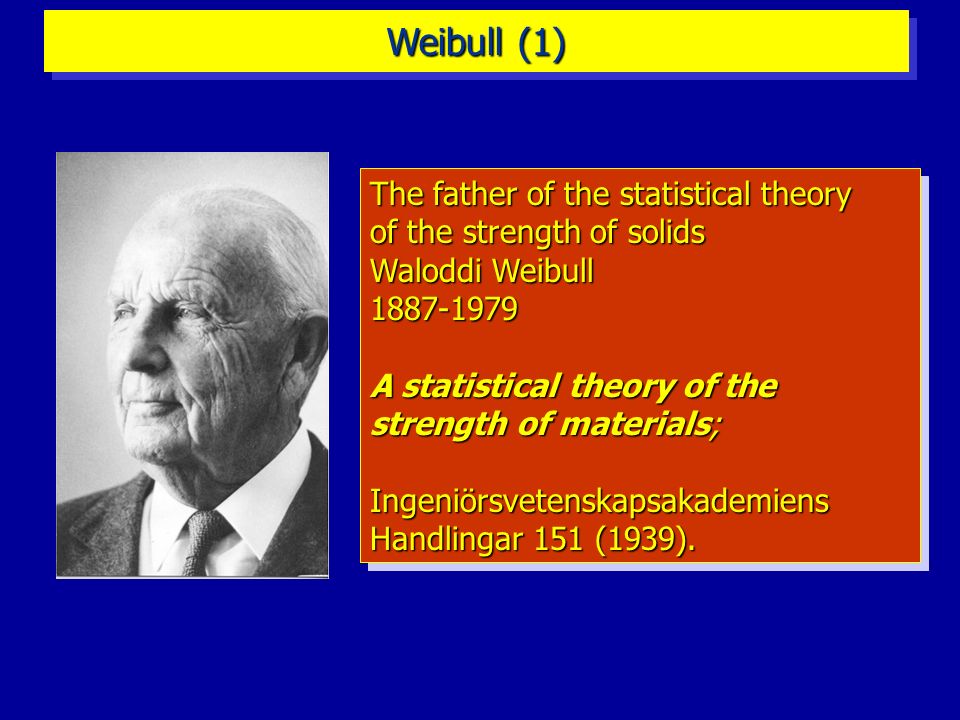 Weibull (1)

The father of the statistical theory of the strength of solids
Waloddi Weibull
1887-1979

A statistical theory of the strength of materials;

Ingeniörsvetenskapsakademiens Handlingar 151 (1939).